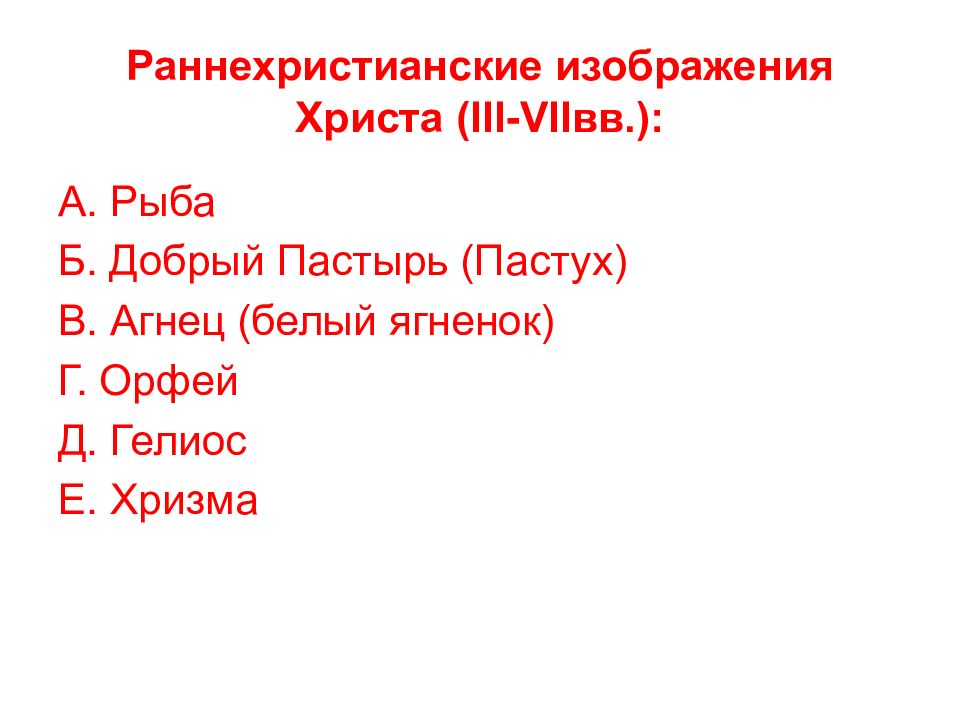 Раннехристианские изображения Христа (III-VIIвв.):

А. Рыба
Б. Добрый Пастырь (Пастух)
В. Агнец (белый ягненок)
Г. Орфей
Д. Гелиос
Е. Хризма